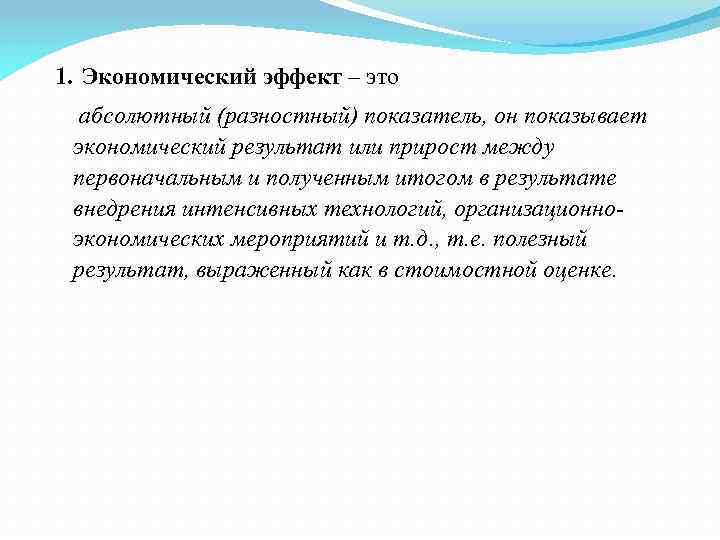 1. Экономический эффект – это

абсолютный (разностный) показатель, он показывает экономический результат или прирост между первоначальным и полученным итогом в результате внедрения интенсивных технологий, организационно-экономических мероприятий и т.д., т.е. полезный результат, выраженный как в стоимостной оценке.